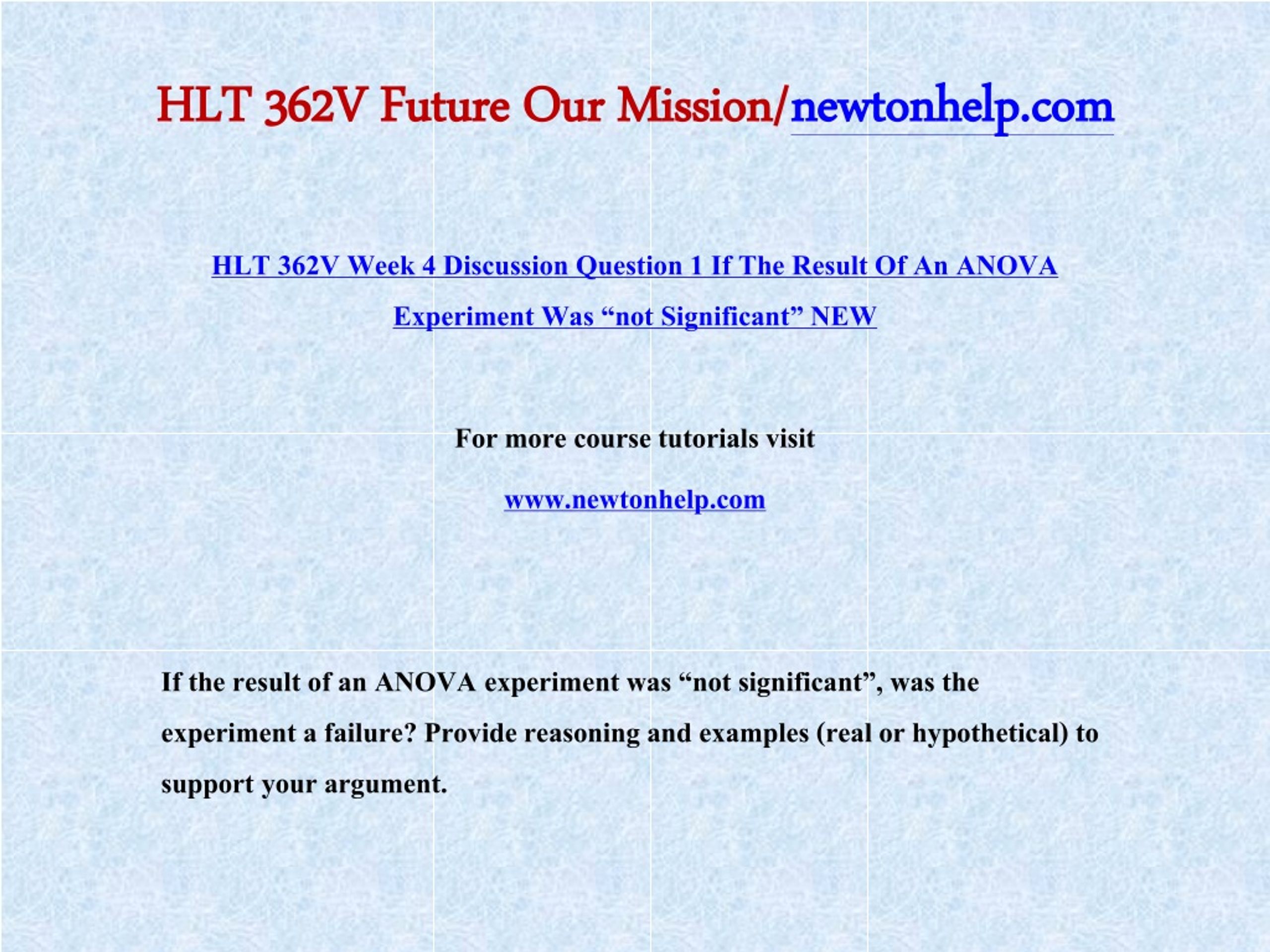 HLT 362V Future Our Mission/newtonhelp.com

HLT 362V Week 4 Discussion Question 1 If The Result Of An ANOVA Experiment Was “not Significant” NEW

For more course tutorials visit

www.newtonhelp.com

If the result of an ANOVA experiment was “not significant”, was the experiment a failure? Provide reasoning and examples (real or hypothetical) to support your argument.